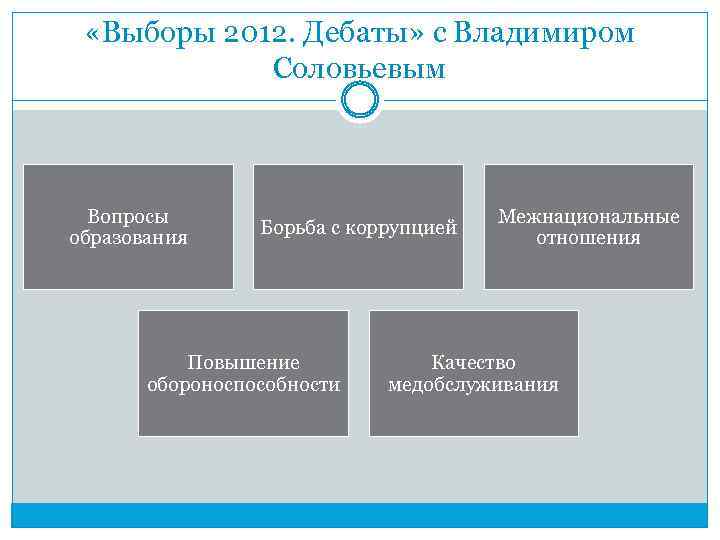 «Выборы 2012. Дебаты» с Владимиром Соловьевым

Вопросы образования

Борьба с коррупцией

Межнациональные отношения

Повышение обороноспособности

Качество медобслуживания